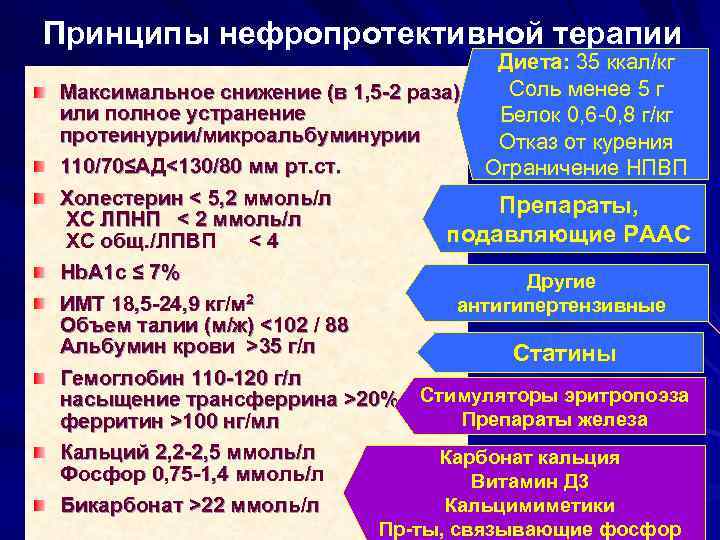 Принципы нефропротективной терапии

Максимальное снижение (в 1,5-2 раза) или полное устранение протеинурии/микроальбуминурии

110/70≤АД<130/80 мм рт.ст.

Холестерин < 5,2 ммоль/л
ХС ЛПНП < 2 ммоль/л
ХС общ./ЛПВП < 4

HbA1c ≤ 7%

ИМТ 18,5-24,9 кг/м$^2$
Объем талии (м/ж) <102 / 88
Альбумин крови >35 г/л

Гемоглобин 110-120 г/л
насыщение трансферрина >20%
ферритин >100 нг/мл

Кальций 2,2-2,5 ммоль/л
Фосфор 0,75-1,4 ммоль/л

Бикарбонат >22 ммоль/л

Диета: 35 ккал/кг
Соль менее 5 г
Белок 0,6-0,8 г/кг
Отказ от курения
Ограничение НПВП

Препараты, подавляющие РААС

Другие антигипертензивные

Статины

Стимуляторы эритропоэза
Препараты железа

Карбонат кальция
Витамин Д3
Кальцимиметики
Пр-ты, связывающие фосфор